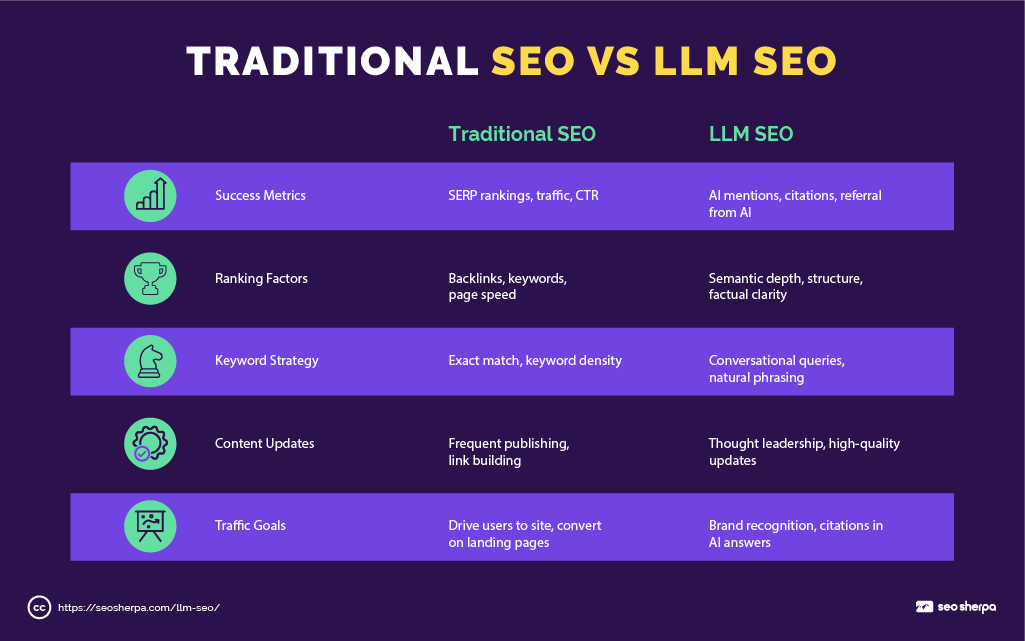 TRADITIONAL SEO VS LLM SEO

|  | Traditional SEO | LLM SEO |
|---|---|---|
| Success Metrics | SERP rankings, traffic, CTR | AI mentions, citations, referral from AI |
| Ranking Factors | Backlinks, keywords, page speed | Semantic depth, structure, factual clarity |
| Keyword Strategy | Exact match, keyword density | Conversational queries, natural phrasing |
| Content Updates | Frequent publishing, link building | Thought leadership, high-quality updates |
| Traffic Goals | Drive users to site, convert on landing pages | Brand recognition, citations in AI answers |

cc https://seosherpa.com/llm-seo/

seo sherpa